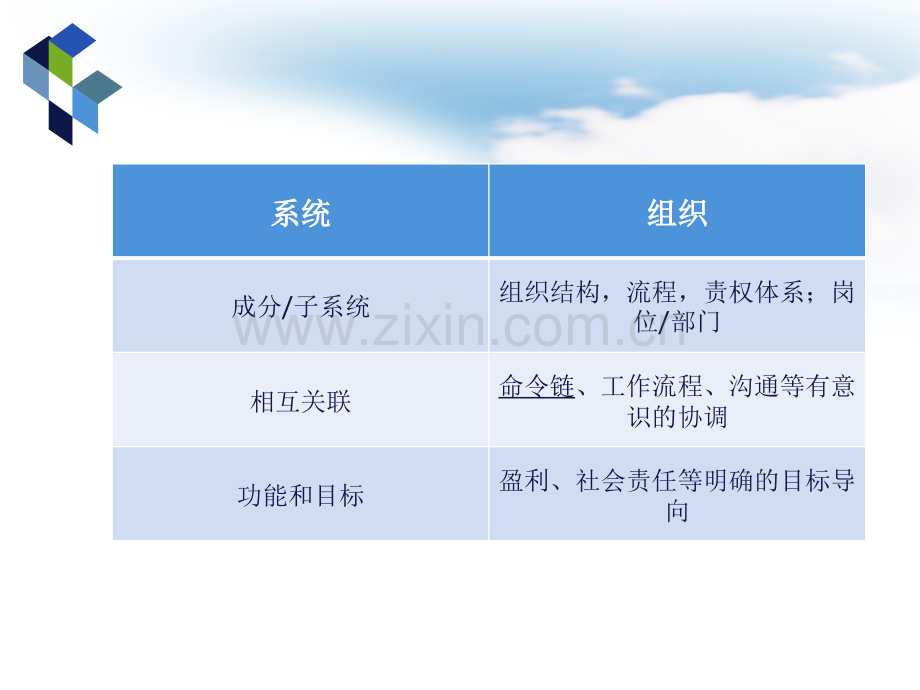 | 系统 | 组织 |
|---|---|
| 成分/子系统 | 组织结构，流程，责权体系；岗位/部门 |
| 相互关联 | 命令链、工作流程、沟通等有意识的协调 |
| 功能和目标 | 盈利、社会责任等明确的目标导向 |

www.zixin.com.cn